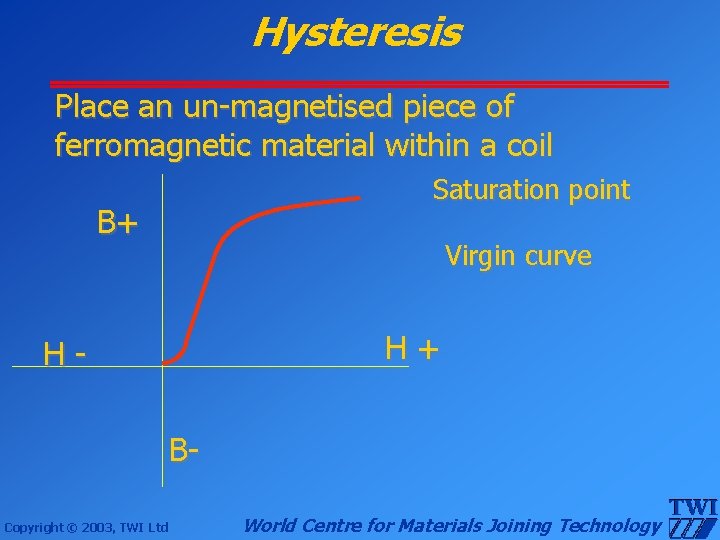 Hysteresis

Place an un-magnetised piece of ferromagnetic material within a coil

Saturation point

B+

Virgin curve

H -

H +

B-

Copyright © 2003, TWI Ltd

World Centre for Materials Joining Technology

TWI